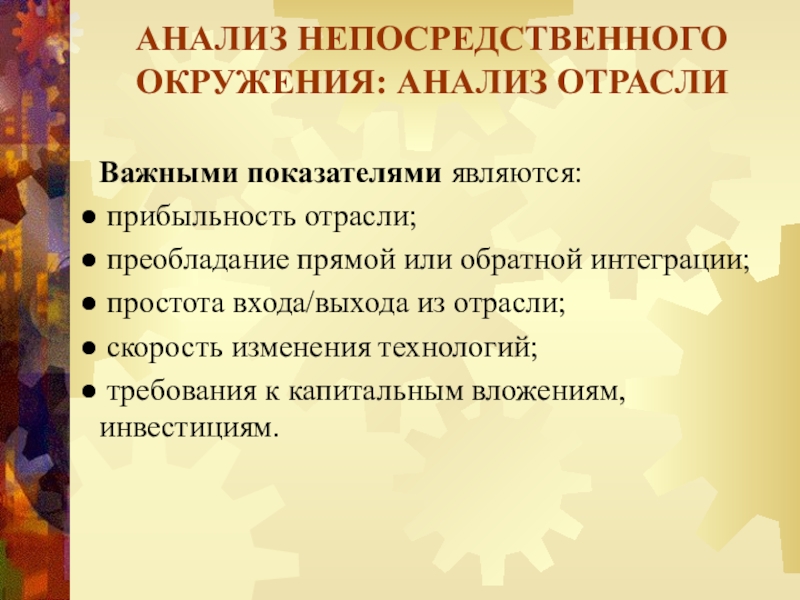 АНАЛИЗ НЕПОСРЕДСТВЕННОГО ОКРУЖЕНИЯ: АНАЛИЗ ОТРАСЛИ

Важными показателями являются:
● прибыльность отрасли;
● преобладание прямой или обратной интеграции;
● простота входа/выхода из отрасли;
● скорость изменения технологий;
● требования к капитальным вложениям, инвестициям.